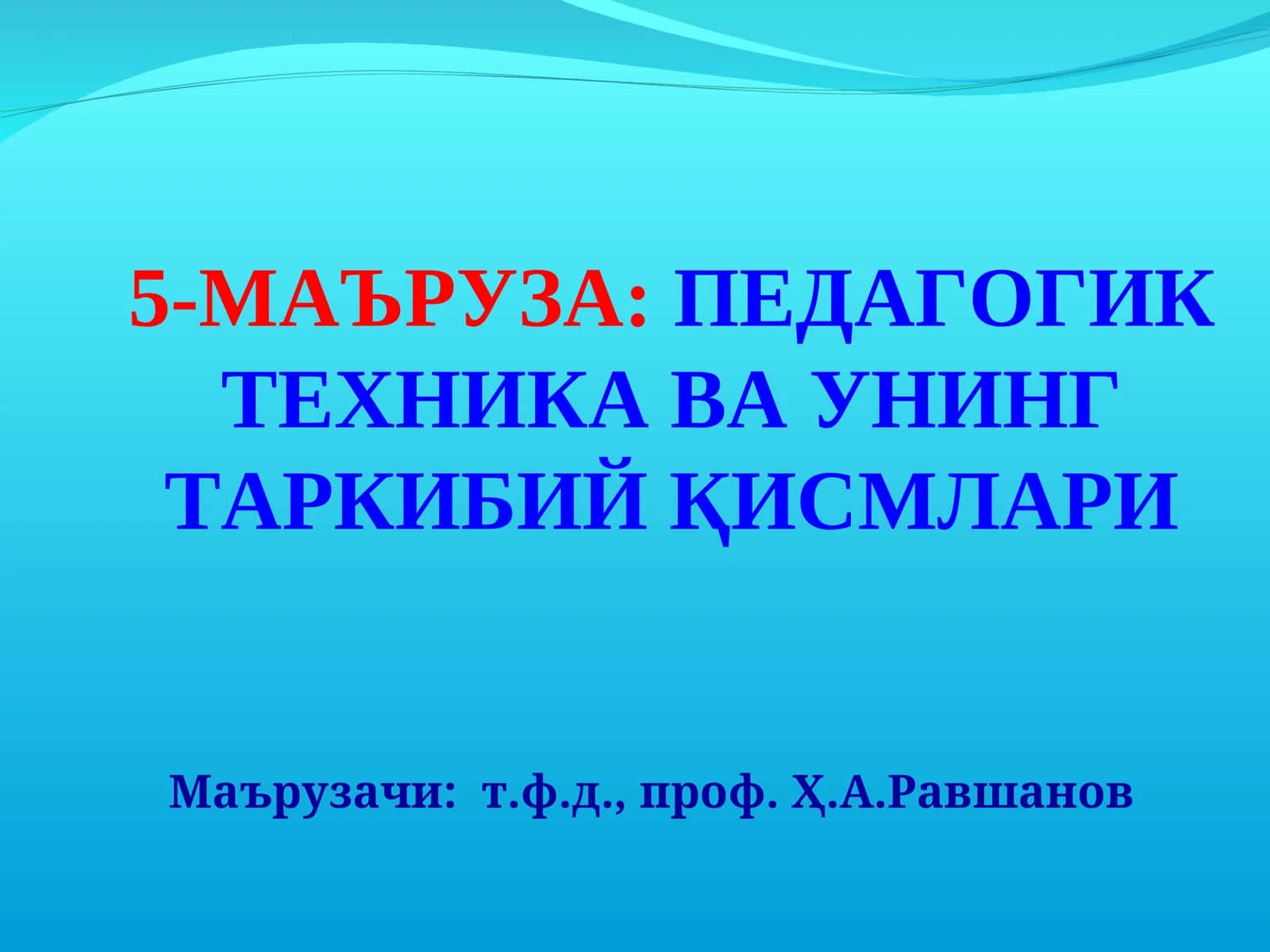 5-МАЪРУЗА: ПЕДАГОГИК ТЕХНИКА ВА УНИНГ ТАРКИБИЙ ҚИСМЛАРИ

Маърузачи: т.ф.д., проф. Ҳ.А.Равшанов